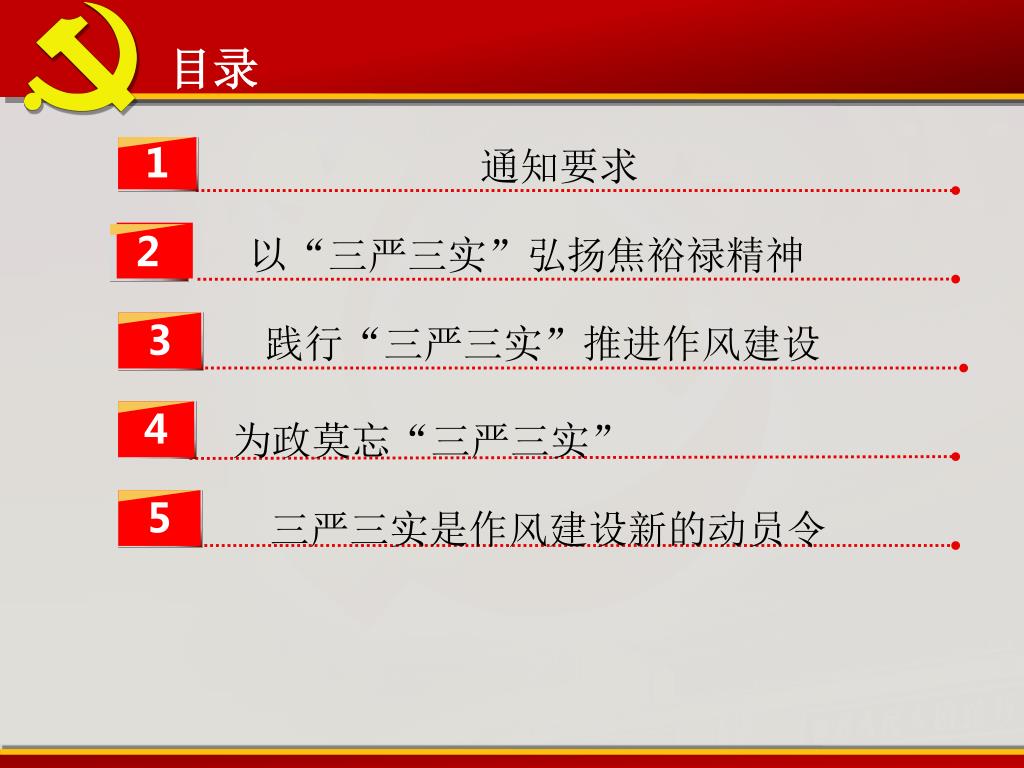 目录

1 通知要求

2 以“三严三实”弘扬焦裕禄精神

3 践行“三严三实”推进作风建设

4 为政莫忘“三严三实”

5 三严三实是作风建设新的动员令